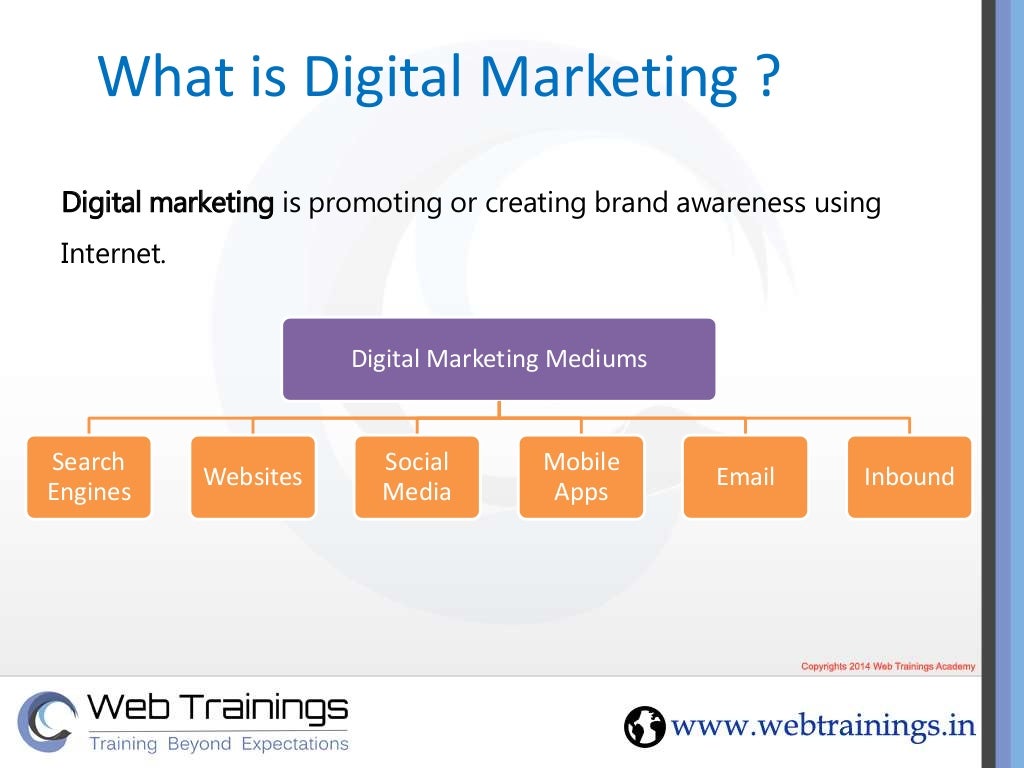 What is Digital Marketing ?

Digital marketing is promoting or creating brand awareness using Internet.

Digital Marketing Mediums

Search Engines

Websites

Social Media

Mobile Apps

Email

Inbound

Copyrights 2014 Web Trainings Academy

Web Trainings
Training Beyond Expectations

www.webtrainings.in